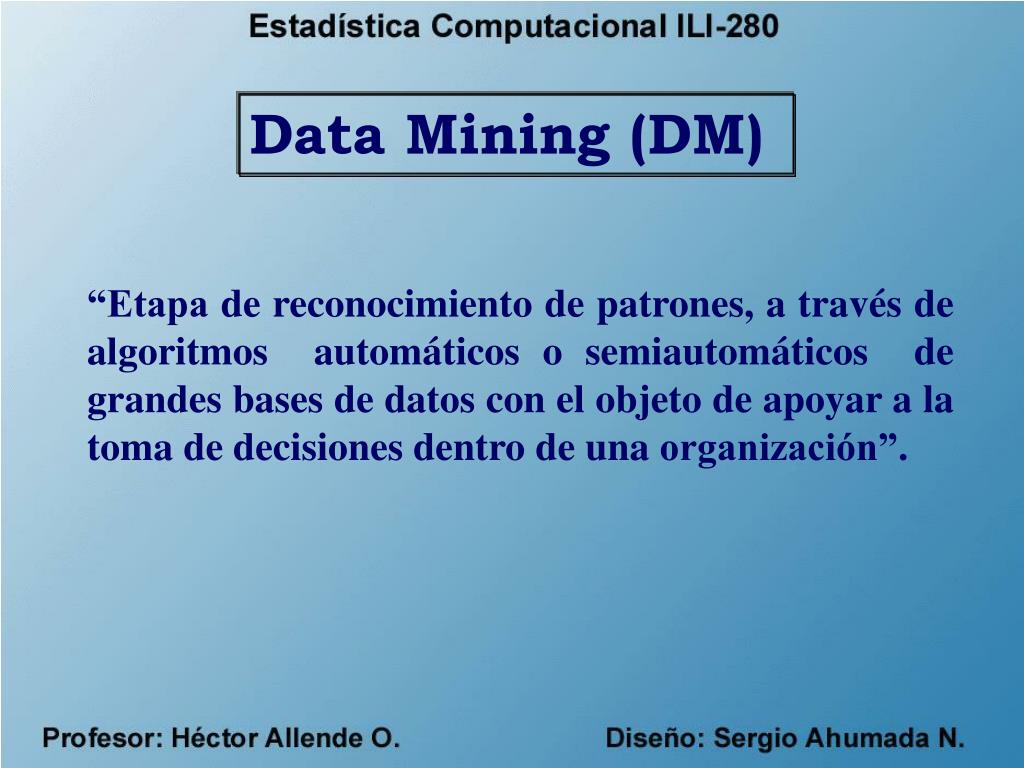 Estadística Computacional ILI-280

Data Mining (DM)

“Etapa de reconocimiento de patrones, a través de algoritmos automáticos o semiautomáticos de grandes bases de datos con el objeto de apoyar a la toma de decisiones dentro de una organización”.

Profesor: Héctor Allende O.

Diseño: Sergio Ahumada N.